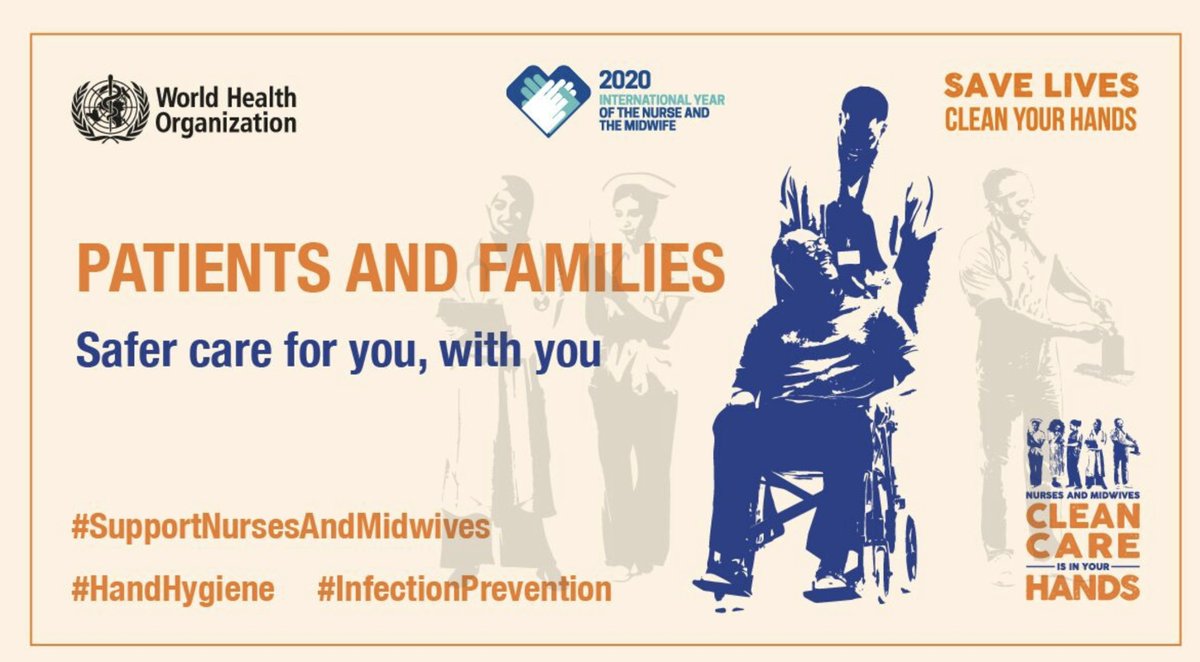 World Health Organization

2020
INTERNATIONAL YEAR OF THE NURSE AND THE MIDWIFE

SAVE LIVES
CLEAN YOUR HANDS

PATIENTS AND FAMILIES

Safer care for you, with you

#SupportNursesAndMidwives

#HandHygiene #InfectionPrevention

NURSES AND MIDWIVES
CLEAN CARE
IS IN YOUR
HANDS